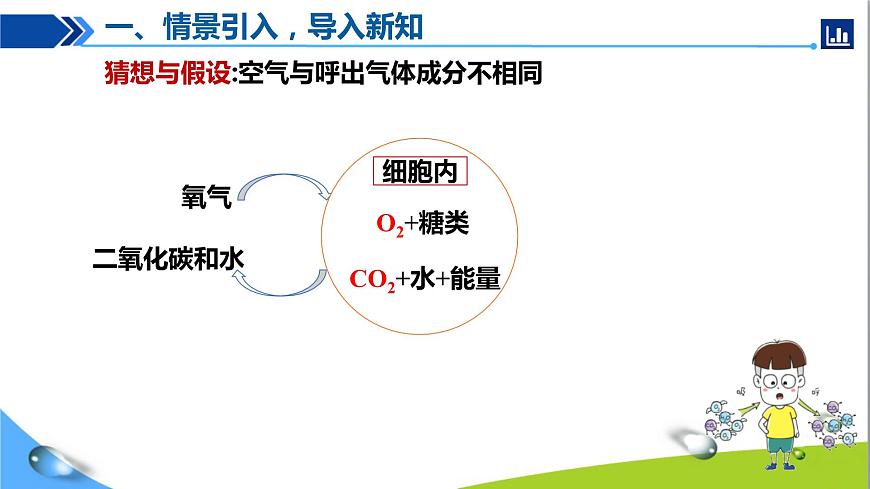 一、情景引入，导入新知

猜想与假设:空气与呼出气体成分不相同

氧气

二氧化碳和水

细胞内

$O_2$+糖类

$CO_2$+水+能量